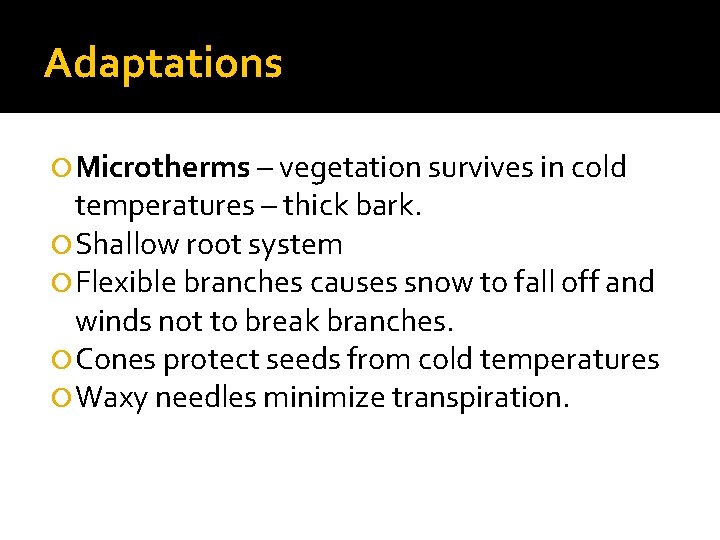 Adaptations

Microtherms – vegetation survives in cold temperatures – thick bark.
Shallow root system
Flexible branches causes snow to fall off and winds not to break branches.
Cones protect seeds from cold temperatures
Waxy needles minimize transpiration.